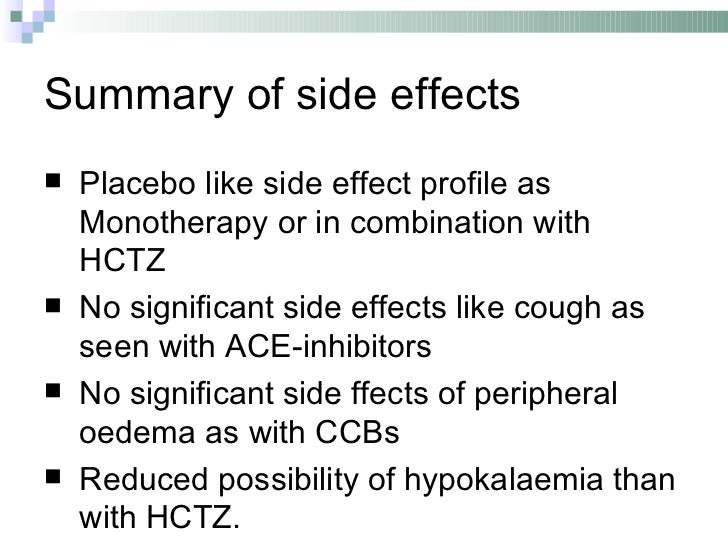 Summary of side effects

■ Placebo like side effect profile as Monotherapy or in combination with HCTZ

■ No significant side effects like cough as seen with ACE-inhibitors

■ No significant side ffects of peripheral oedema as with CCBs

■ Reduced possibility of hypokalaemia than with HCTZ.